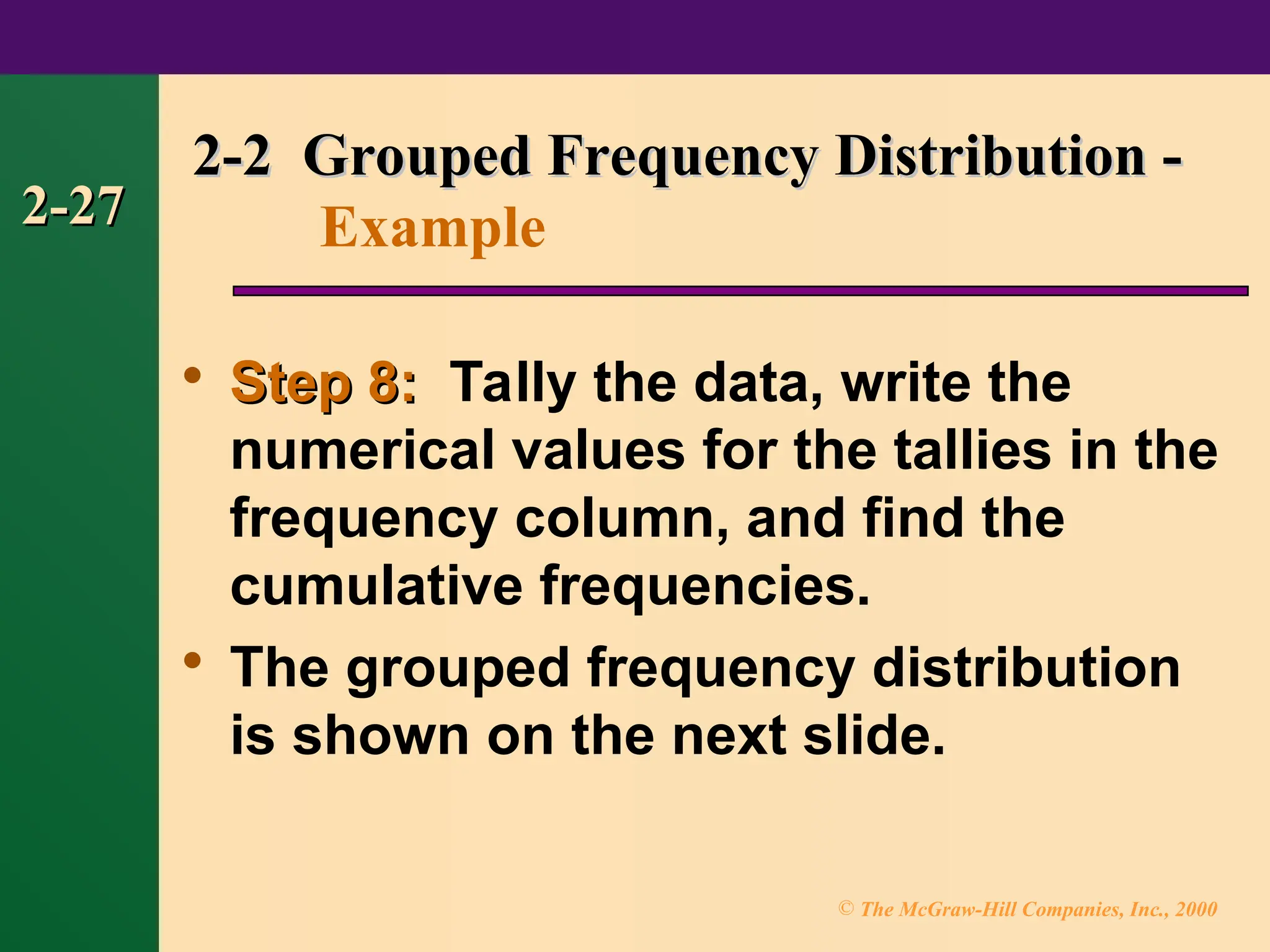 2-27

2-2 Grouped Frequency Distribution - Example

• Step 8: Tally the data, write the numerical values for the tallies in the frequency column, and find the cumulative frequencies.

• The grouped frequency distribution is shown on the next slide.

© The McGraw-Hill Companies, Inc., 2000